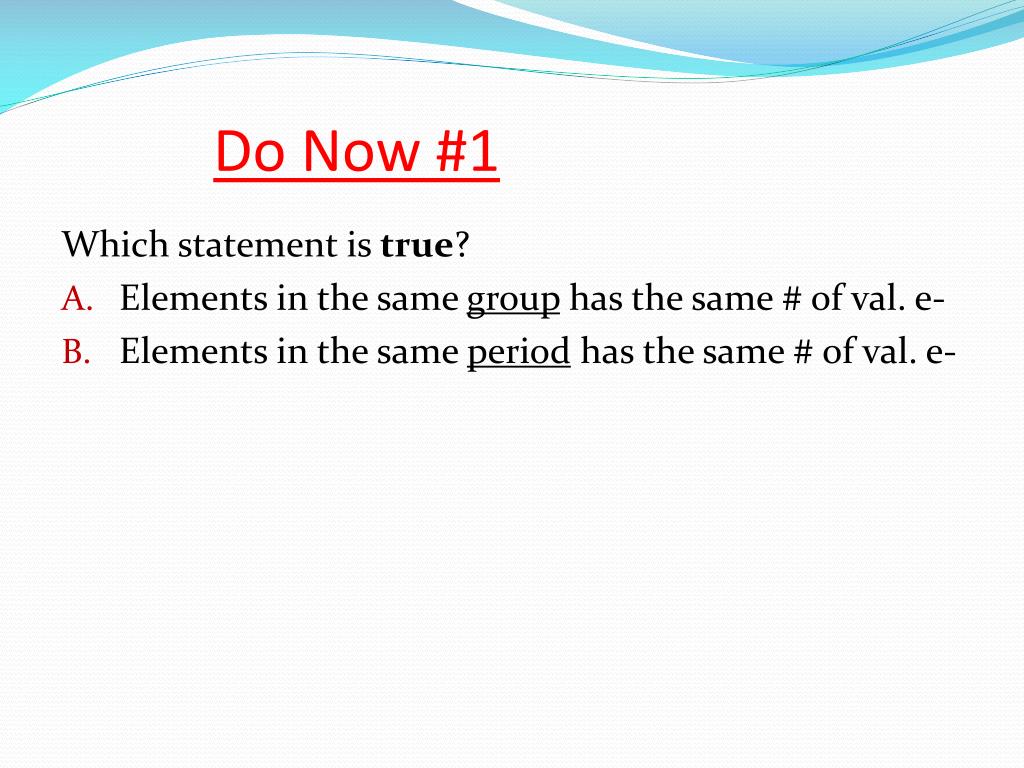 Do Now #1

Which statement is true?

A. Elements in the same group has the same # of val. e-

B. Elements in the same period has the same # of val. e-